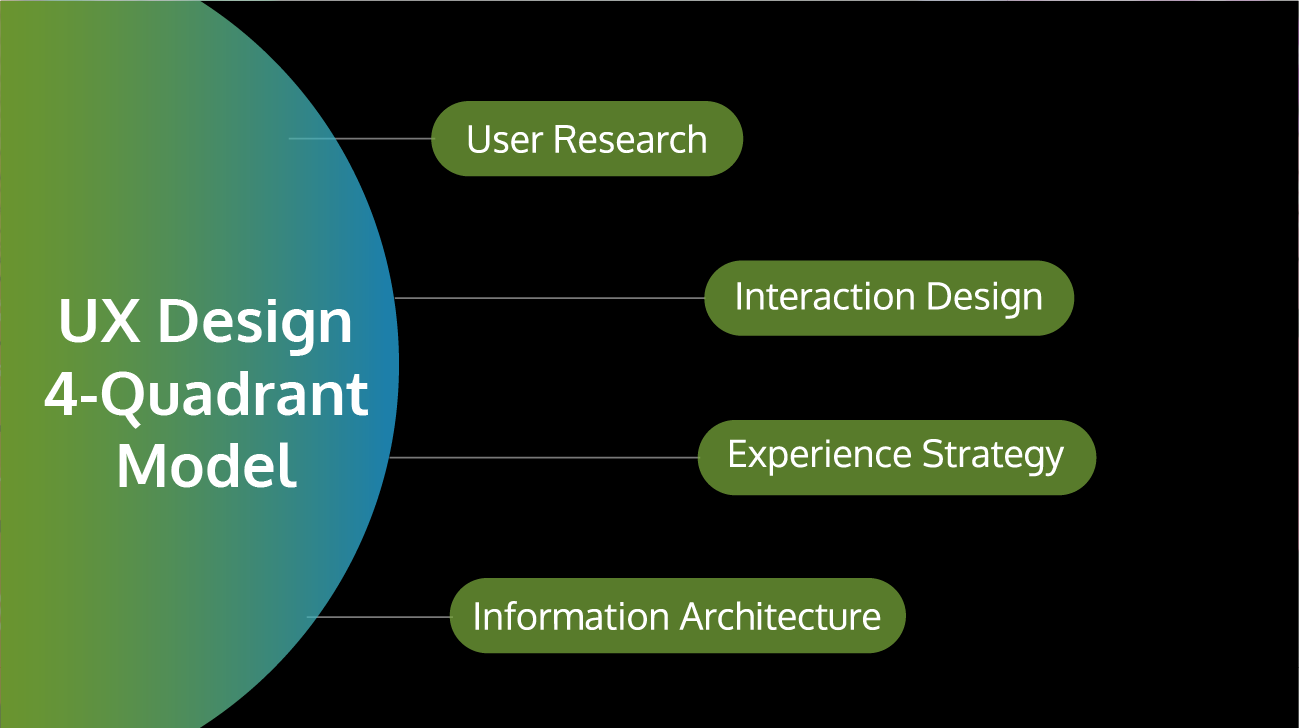 UX Design 4-Quadrant Model

User Research

Interaction Design

Experience Strategy

Information Architecture